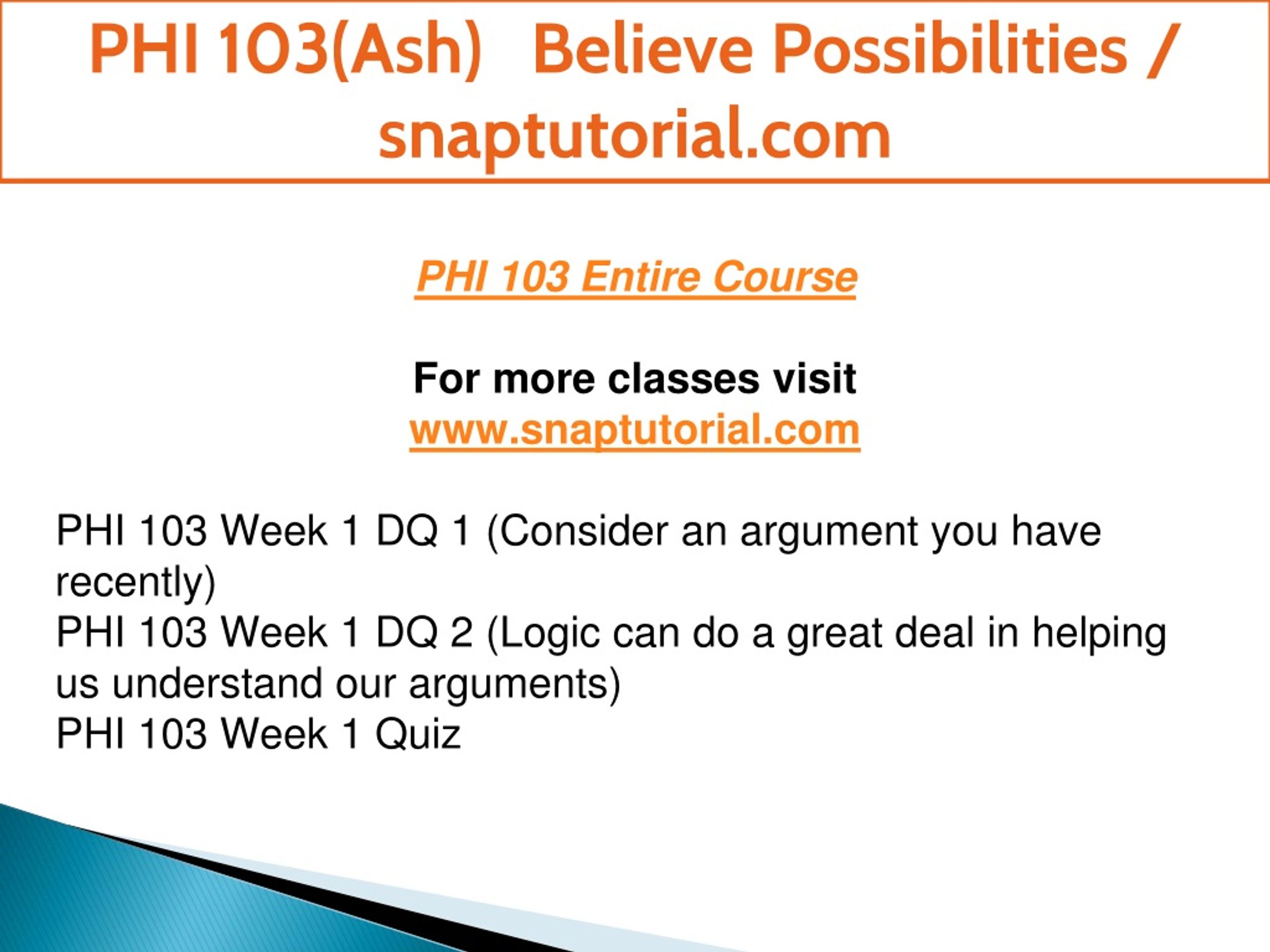 PHI 103(Ash) Believe Possibilities / snaptutorial.com

PHI 103 Entire Course

For more classes visit
www.snaptutorial.com

PHI 103 Week 1 DQ 1 (Consider an argument you have recently)
PHI 103 Week 1 DQ 2 (Logic can do a great deal in helping us understand our arguments)
PHI 103 Week 1 Quiz